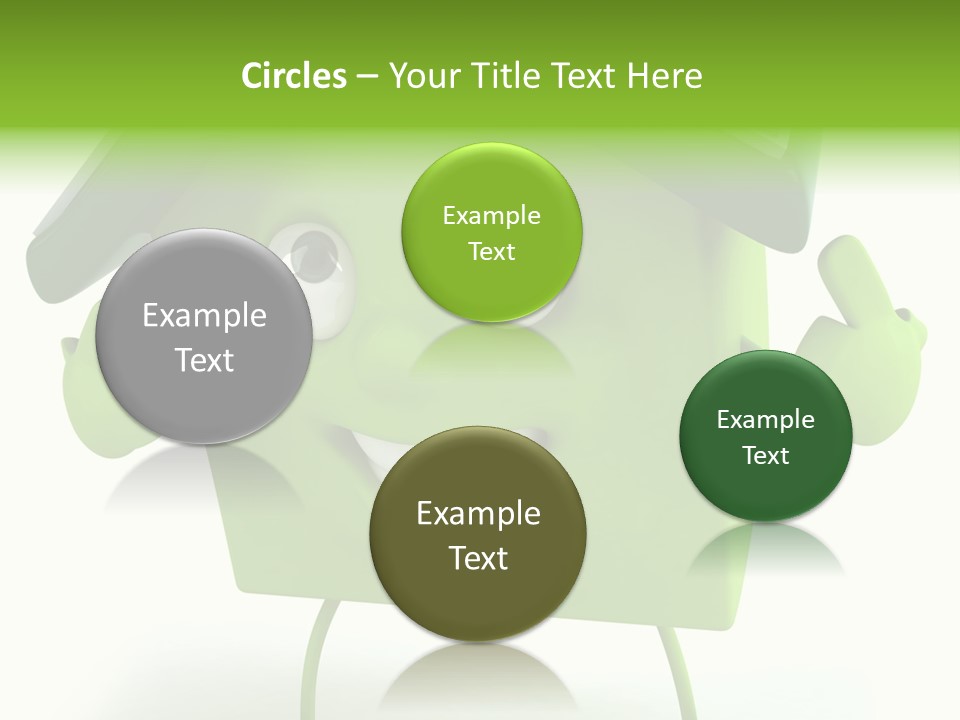 Circles – Your Title Text Here

Example Text

Example Text

Example Text

Example Text